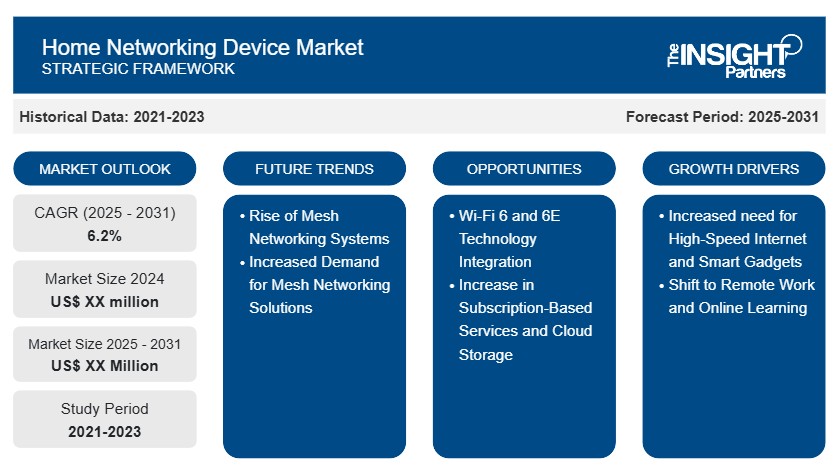 Home Networking Device Market
STRATEGIC FRAMEWORK

The INSIGHT Partners

Historical Data: 2021-2023

Forecast Period: 2025-2031

MARKET OUTLOOK

CAGR (2025 - 2031)
6.2%

Market Size 2024
US$ XX million

Market Size 2025 - 2031
US$ XX Million

Study Period
2021-2023

FUTURE TRENDS

• Rise of Mesh Networking Systems
• Increased Demand for Mesh Networking Solutions

OPPORTUNITIES

• Wi-Fi 6 and 6E Technology Integration
• Increase in Subscription-Based Services and Cloud Storage

GROWTH DRIVERS

• Increased need for High-Speed Internet and Smart Gadgets
• Shift to Remote Work and Online Learning